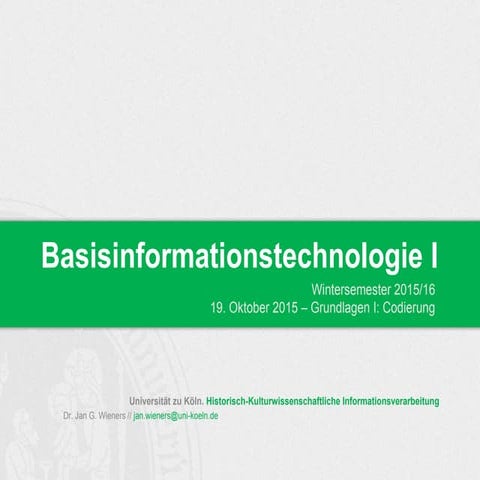 Basisinformationstechnologie I

Wintersemester 2015/16
19. Oktober 2015 – Grundlagen I: Codierung

Universität zu Köln. Historisch-Kulturwissenschaftliche Informationsverarbeitung
Dr. Jan G. Wieners // jan.wieners@uni-koeln.de